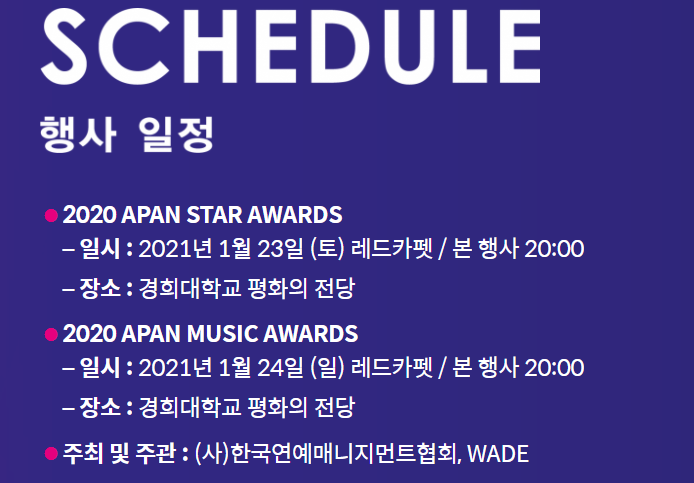 SCHEDULE

행사 일정

● 2020 APAN STAR AWARDS
– 일시 : 2021년 1월 23일 (토) 레드카펫 / 본 행사 20:00
– 장소 : 경희대학교 평화의 전당

● 2020 APAN MUSIC AWARDS
– 일시 : 2021년 1월 24일 (일) 레드카펫 / 본 행사 20:00
– 장소 : 경희대학교 평화의 전당

● 주최 및 주관 : (사)한국연예매니지먼트협회, WADE